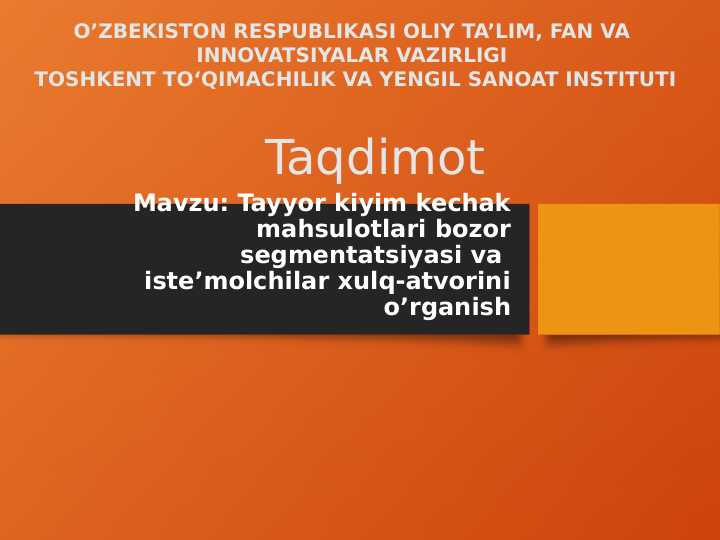 O’ZBEKISTON RESPUBLIKASI OLIY TA’LIM, FAN VA INNOVATSIYALAR VAZIRLIGI
TOSHKENT TO‘QIMACHILIK VA YENGIL SANOAT INSTITUTI

Taqdimot

Mavzu: Tayyor kiyim kechak mahsulotlari bozor segmentatsiyasi va iste’molchilar xulq-atvorini o’rganish